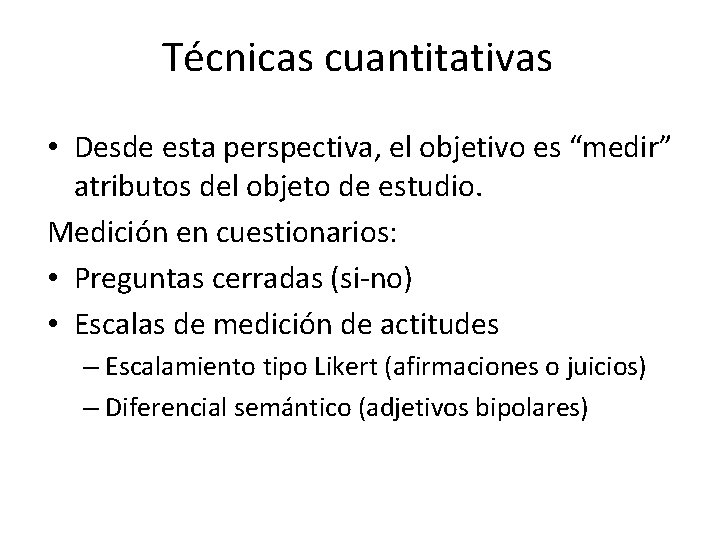 Técnicas cuantitativas

• Desde esta perspectiva, el objetivo es “medir” atributos del objeto de estudio.

Medición en cuestionarios:

• Preguntas cerradas (si-no)

• Escalas de medición de actitudes

– Escalamiento tipo Likert (afirmaciones o juicios)

– Diferencial semántico (adjetivos bipolares)